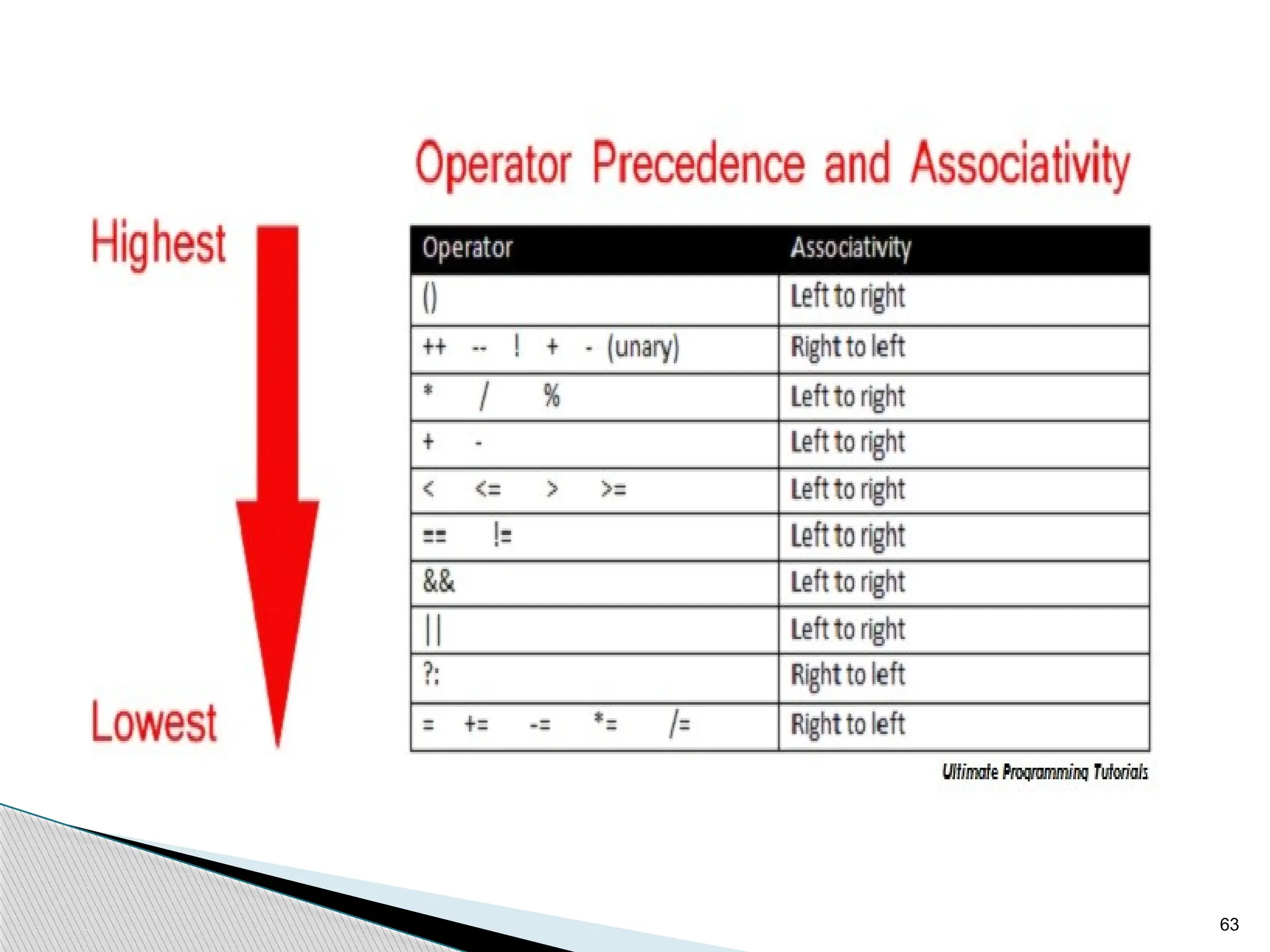 Operator Precedence and Associativity

Highest

Lowest

| Operator | Associativity |
|---|---|
| () | Left to right |
| ++ -- ! + - (unary) | Right to left |
| * / % | Left to right |
| + - | Left to right |
| < <= > >= | Left to right |
| == != | Left to right |
| && | Left to right |
| \|\| | Left to right |
| ?: | Right to left |
| = += -= *= /= | Right to left |

Ultimate Programming Tutorials

63